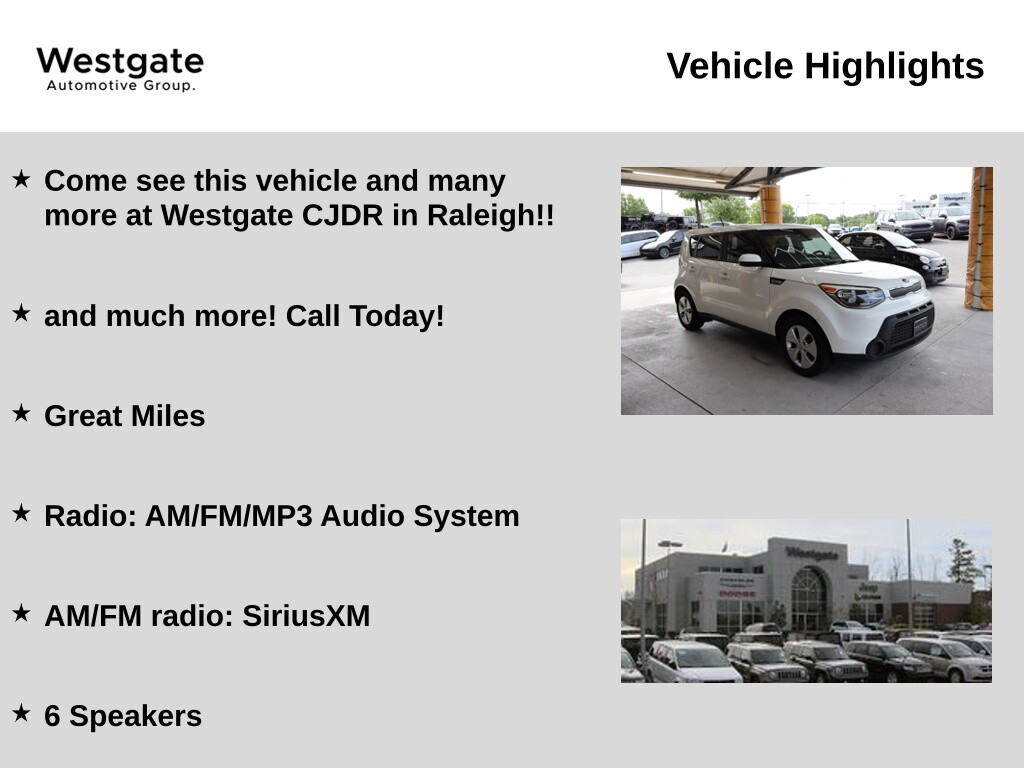 Westgate
Automotive Group.

Vehicle Highlights

★ Come see this vehicle and many more at Westgate CJDR in Raleigh!!

★ and much more! Call Today!

★ Great Miles

★ Radio: AM/FM/MP3 Audio System

★ AM/FM radio: SiriusXM

★ 6 Speakers

Westgate